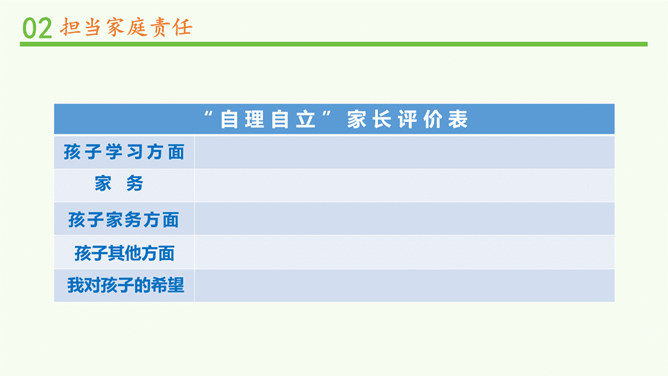 02 担当家庭责任

| “自理自立”家长评价表 | |
|---|---|
| 孩子学习方面 | |
| 家 务 | |
| 孩子家务方面 | |
| 孩子其他方面 | |
| 我对孩子的希望 | |